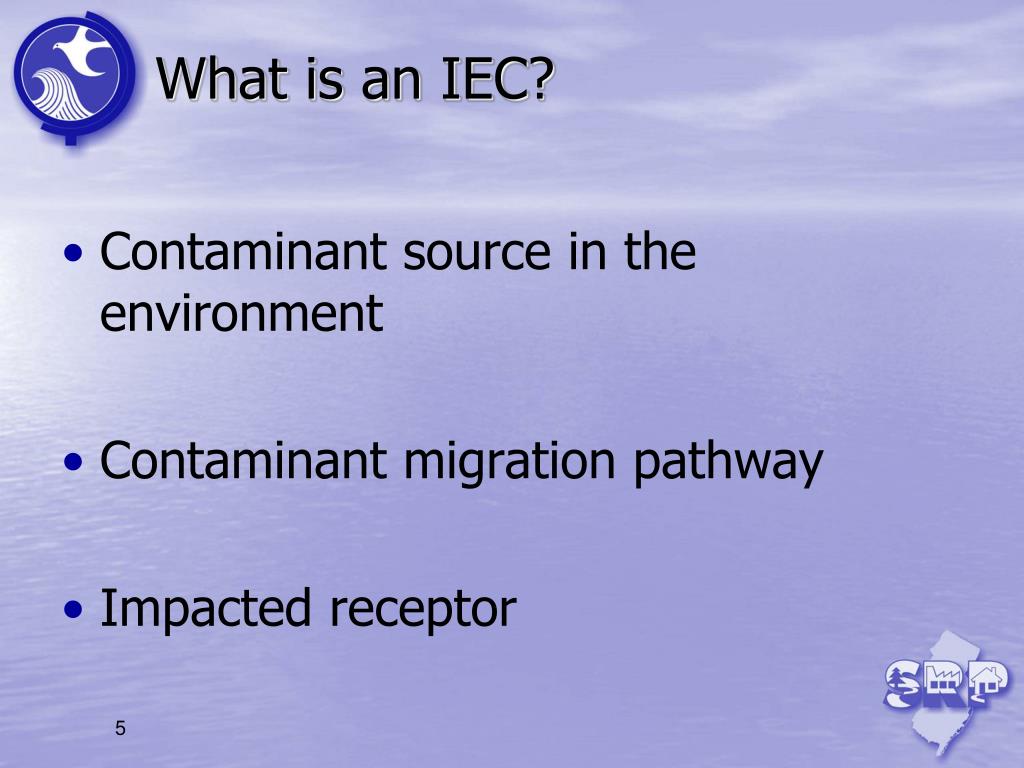 What is an IEC?

• Contaminant source in the environment

• Contaminant migration pathway

• Impacted receptor

SRP

5